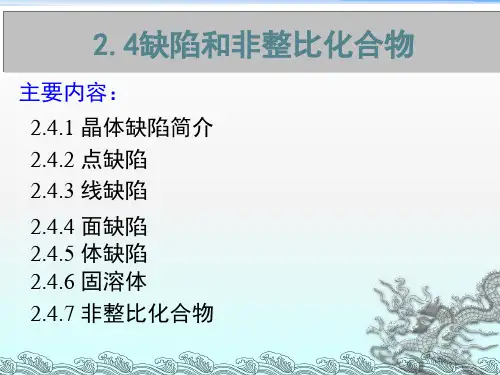 2. 4缺陷和非整比化合物

主要内容：

2.4.1 晶体缺陷简介

2.4.2 点缺陷

2.4.3 线缺陷

2.4.4 面缺陷

2.4.5 体缺陷

2.4.6 固溶体

2.4.7 非整比化合物